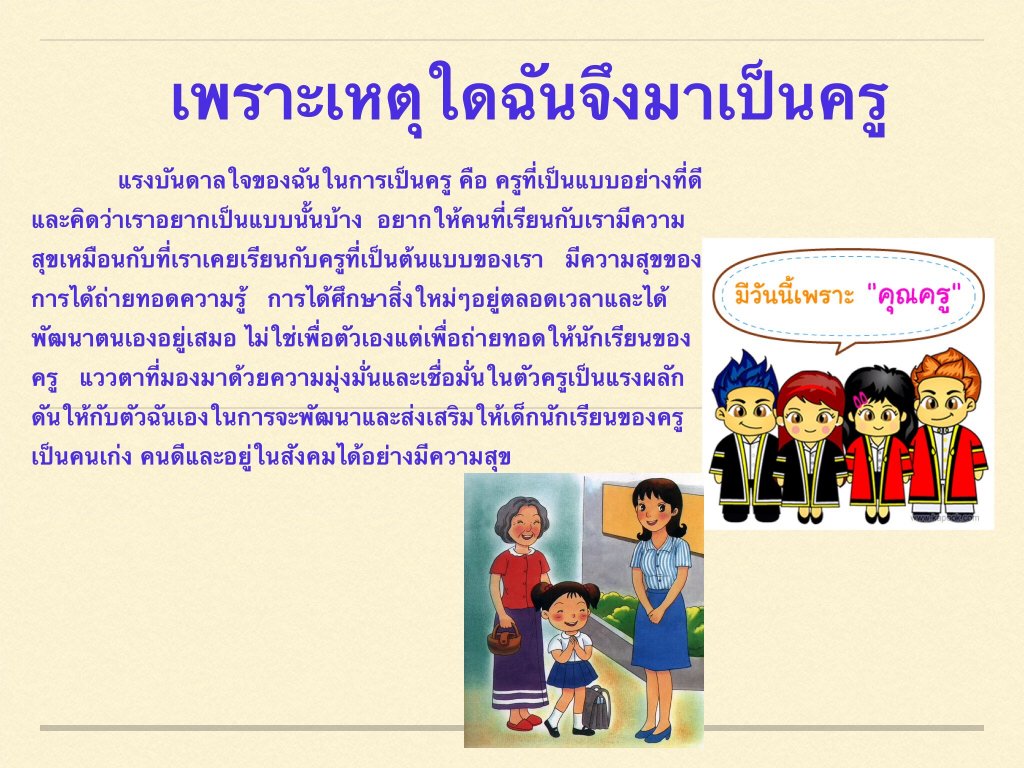 เพราะเหตุใดฉันจึงมาเป็นครู

แรงบันดาลใจของฉันในการเป็นครู คือ ครูที่เป็นแบบอย่างที่ดี และคิดว่าเราอยากเป็นแบบนั้นบ้าง อยากให้คนที่เรียนกับเรามีความสุขเหมือนกับที่เราเคยเรียนกับครูที่เป็นต้นแบบของเรา มีความสุขของการได้ถ่ายทอดความรู้ การได้ศึกษาสิ่งใหม่ๆอยู่ตลอดเวลาและได้พัฒนาตนเองอยู่เสมอ ไม่ใช่เพื่อตัวเองแต่เพื่อถ่ายทอดให้นักเรียนของครู แววตาที่มองมาด้วยความมุ่งมั่นและเชื่อมั่นในตัวครูเป็นแรงผลักดันให้กับตัวฉันเองในการจะพัฒนาและส่งเสริมให้เด็กนักเรียนของครูเป็นคนเก่ง คนดีและอยู่ในสังคมได้อย่างมีความสุข

มีวันนี้เพราะ "คุณครู"